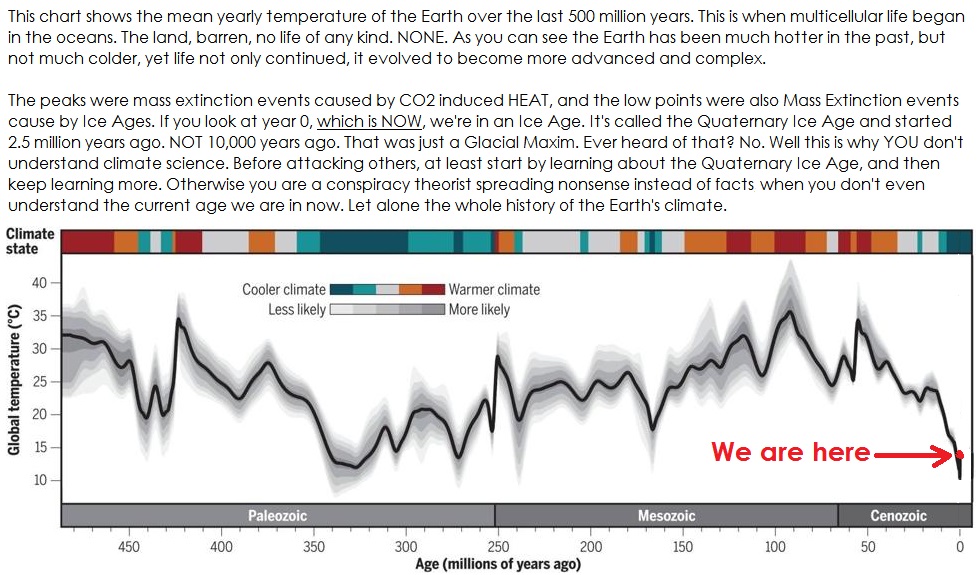 This chart shows the mean yearly temperature of the Earth over the last 500 million years. This is when multicellular life began in the oceans. The land, barren, no life of any kind. NONE. As you can see the Earth has been much hotter in the past, but not much colder, yet life not only continued, it evolved to become more advanced and complex.

The peaks were mass extinction events caused by CO2 induced HEAT, and the low points were also Mass Extinction events cause by Ice Ages. If you look at year 0, which is NOW, we're in an Ice Age. It's called the Quaternary Ice Age and started 2.5 million years ago. NOT 10,000 years ago. That was just a Glacial Maxim. Ever heard of that? No. Well this is why YOU don't understand climate science. Before attacking others, at least start by learning about the Quaternary Ice Age, and then keep learning more. Otherwise you are a conspiracy theorist spreading nonsense instead of facts when you don't even understand the current age we are in now. Let alone the whole history of the Earth's climate.

Climate state

Cooler climate
Warmer climate
Less likely
More likely

Global temperature (°C)
40
35
30
25
20
15
10

We are here

Paleozoic
Mesozoic
Cenozoic

450
400
350
300
250
200
150
100
50
0
Age (millions of years ago)